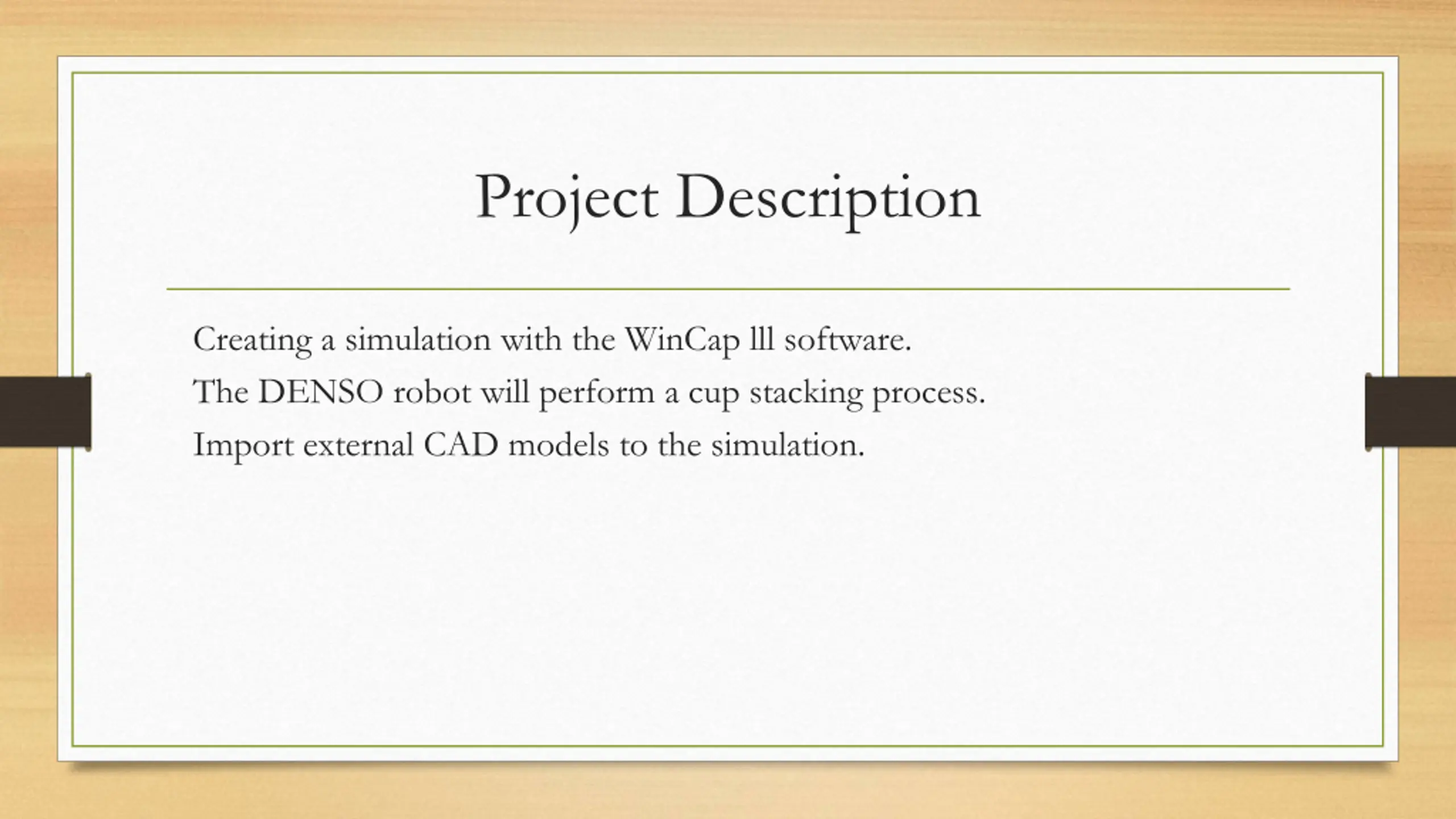 Project Description

Creating a simulation with the WinCap lll software.

The DENSO robot will perform a cup stacking process.

Import external CAD models to the simulation.